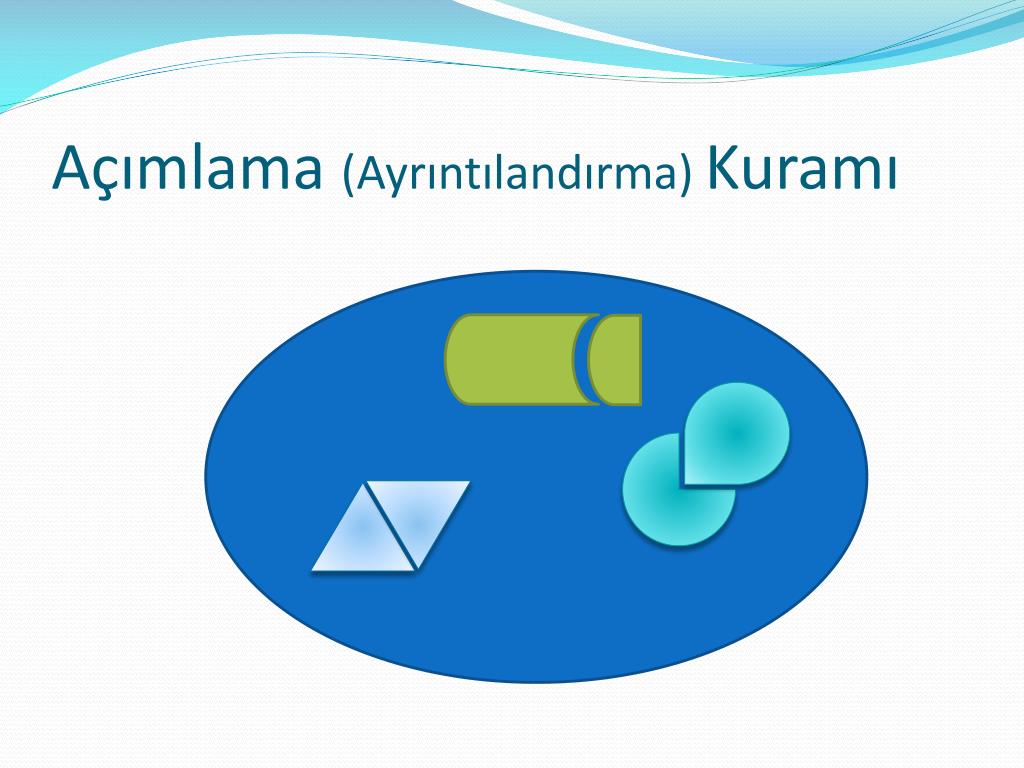 Açımlama (Ayrıntılandırma) Kuramı